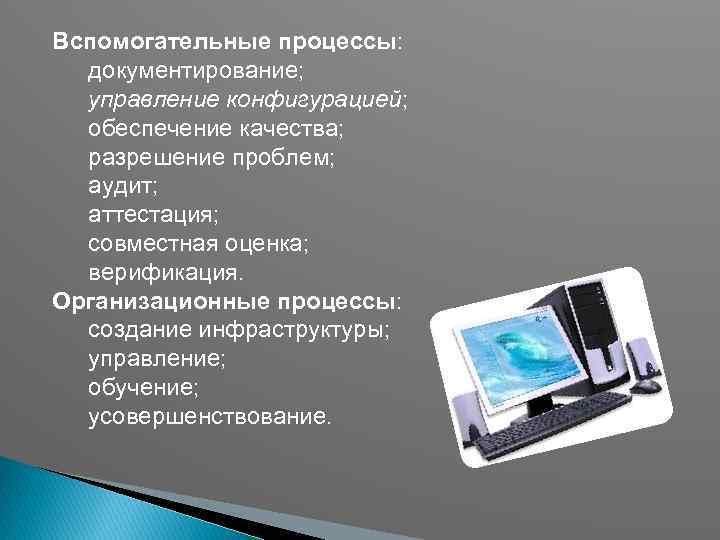 Вспомогательные процессы:
документирование;
управление конфигурацией;
обеспечение качества;
разрешение проблем;
аудит;
аттестация;
совместная оценка;
верификация.
Организационные процессы:
создание инфраструктуры;
управление;
обучение;
усовершенствование.